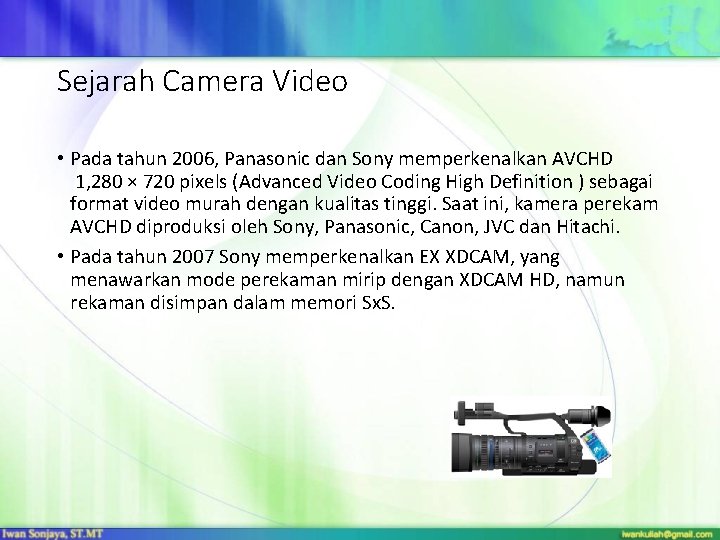 Sejarah Camera Video

• Pada tahun 2006, Panasonic dan Sony memperkenalkan AVCHD 1,280 × 720 pixels (Advanced Video Coding High Definition ) sebagai format video murah dengan kualitas tinggi. Saat ini, kamera perekam AVCHD diproduksi oleh Sony, Panasonic, Canon, JVC dan Hitachi.

• Pada tahun 2007 Sony memperkenalkan EX XDCAM, yang menawarkan mode perekaman mirip dengan XDCAM HD, namun rekaman disimpan dalam memori SxS.

Iwan Sonjaya, ST.MT

iwankuliah@gmail.com